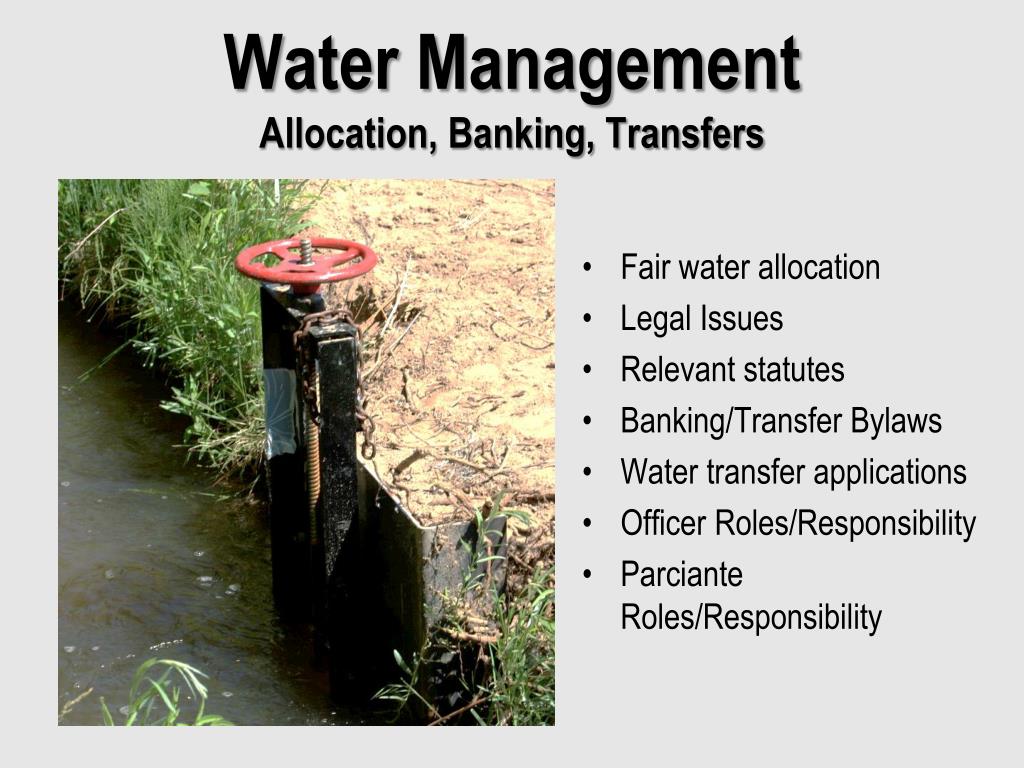 Water Management
Allocation, Banking, Transfers

• Fair water allocation
• Legal Issues
• Relevant statutes
• Banking/Transfer Bylaws
• Water transfer applications
• Officer Roles/Responsibility
• Parciante Roles/Responsibility